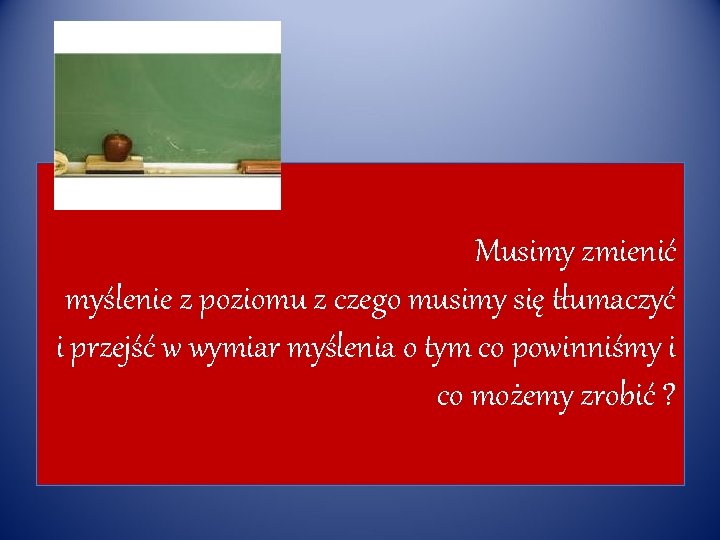 Musimy zmienić myślenie z poziomu z czego musimy się tłumaczyć i przejść w wymiar myślenia o tym co powinniśmy i co możemy zrobić ?